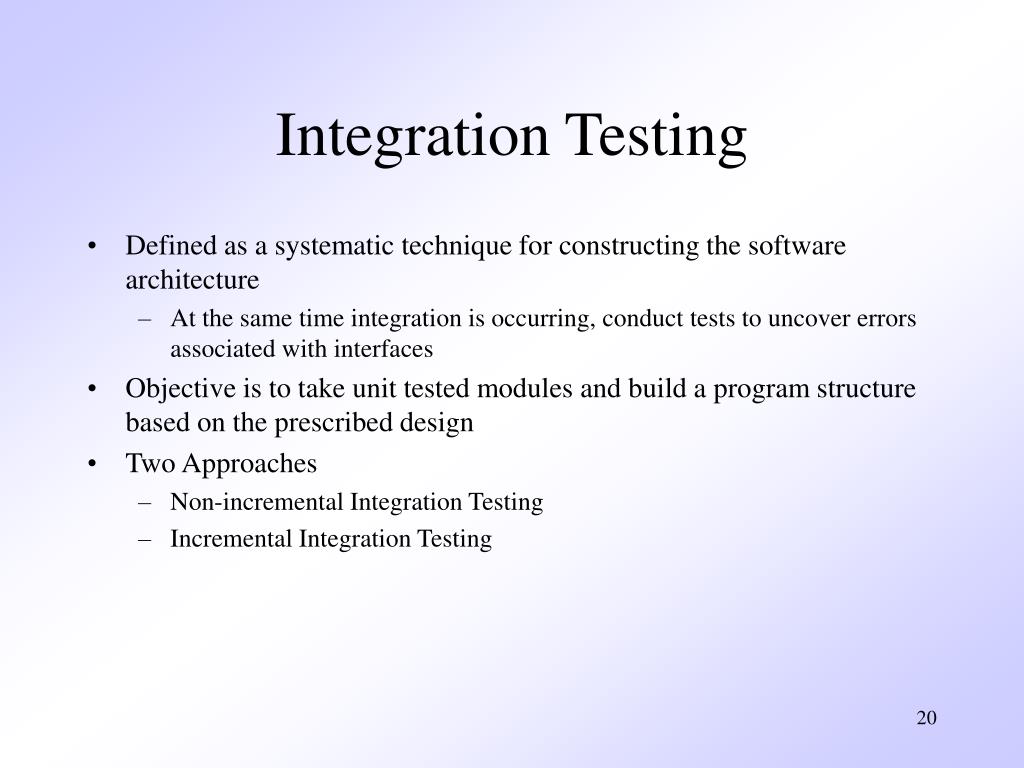 Integration Testing

• Defined as a systematic technique for constructing the software architecture
– At the same time integration is occurring, conduct tests to uncover errors associated with interfaces
• Objective is to take unit tested modules and build a program structure based on the prescribed design
• Two Approaches
– Non-incremental Integration Testing
– Incremental Integration Testing

20